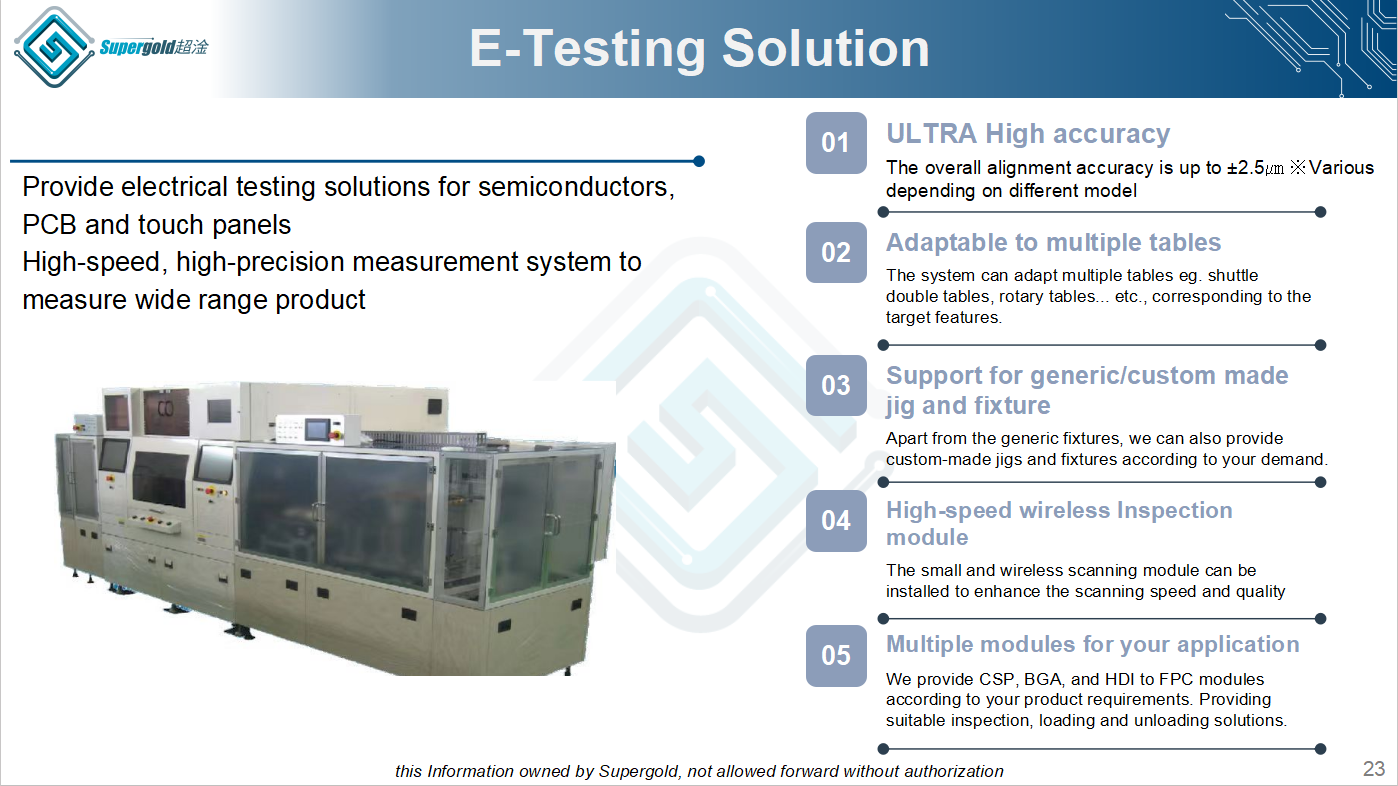 Supergold超淦

E-Testing Solution

Provide electrical testing solutions for semiconductors, PCB and touch panels
High-speed, high-precision measurement system to measure wide range product

01 ULTRA High accuracy
The overall alignment accuracy is up to ±2.5㎛ ※Various depending on different model

02 Adaptable to multiple tables
The system can adapt multiple tables eg. shuttle double tables, rotary tables... etc., corresponding to the target features.

03 Support for generic/custom made jig and fixture
Apart from the generic fixtures, we can also provide custom-made jigs and fixtures according to your demand.

04 High-speed wireless Inspection module
The small and wireless scanning module can be installed to enhance the scanning speed and quality

05 Multiple modules for your application
We provide CSP, BGA, and HDI to FPC modules according to your product requirements. Providing suitable inspection, loading and unloading solutions.

this Information owned by Supergold, not allowed forward without authorization

23